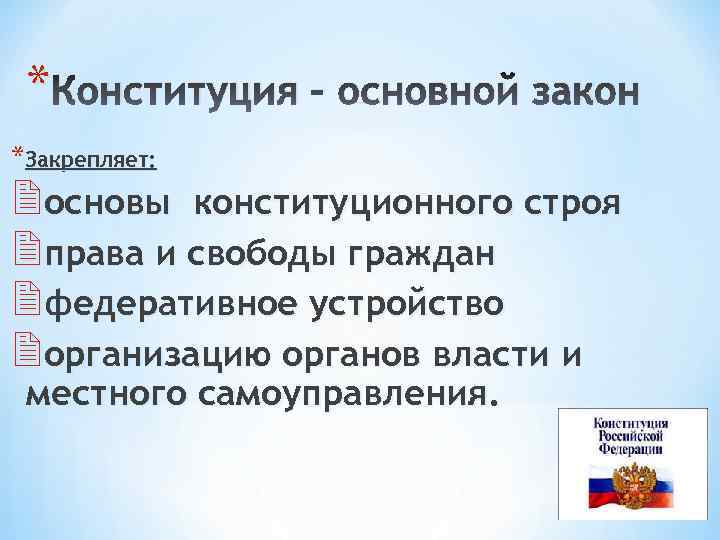 *Конституция – основной закон

*Закрепляет:

основы конституционного строя

права и свободы граждан

федеративное устройство

организацию органов власти и местного самоуправления.

Конституция Российской Федерации